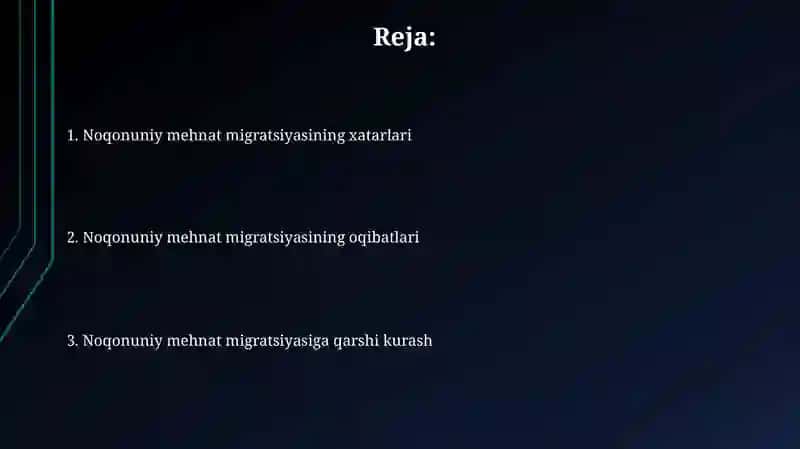 Reja:

1. Noqonuniy mehnat migratsiyasining xatarlari

2. Noqonuniy mehnat migratsiyasining oqibatlari

3. Noqonuniy mehnat migratsiyasiga qarshi kurash